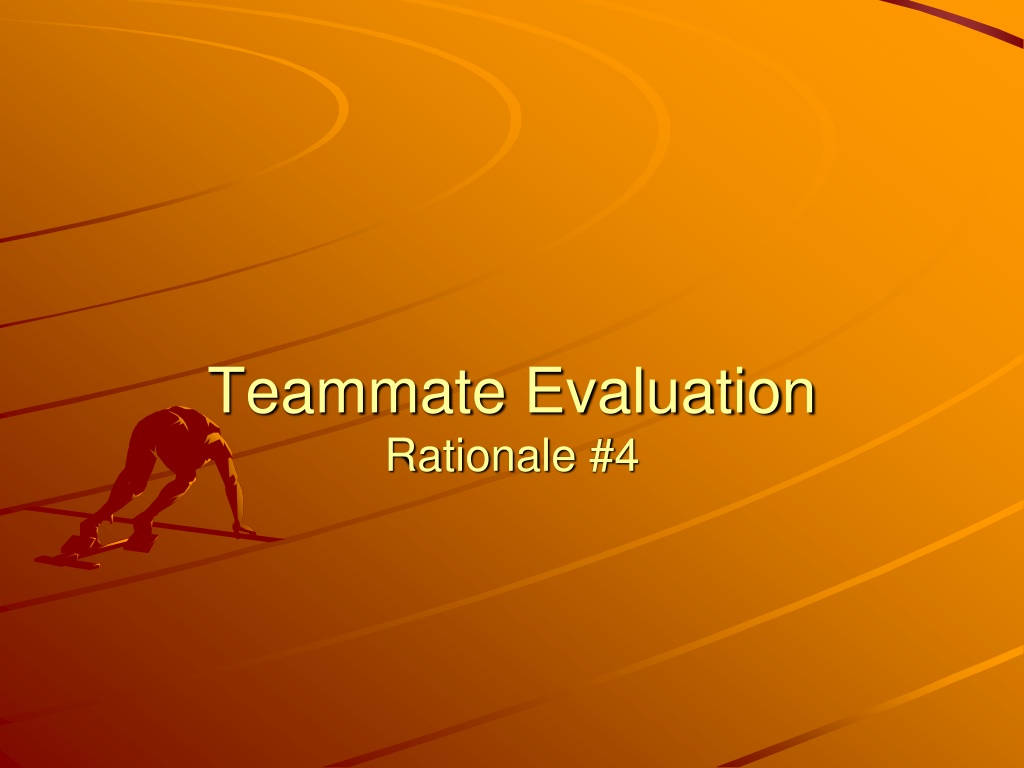 Teammate Evaluation
Rationale #4